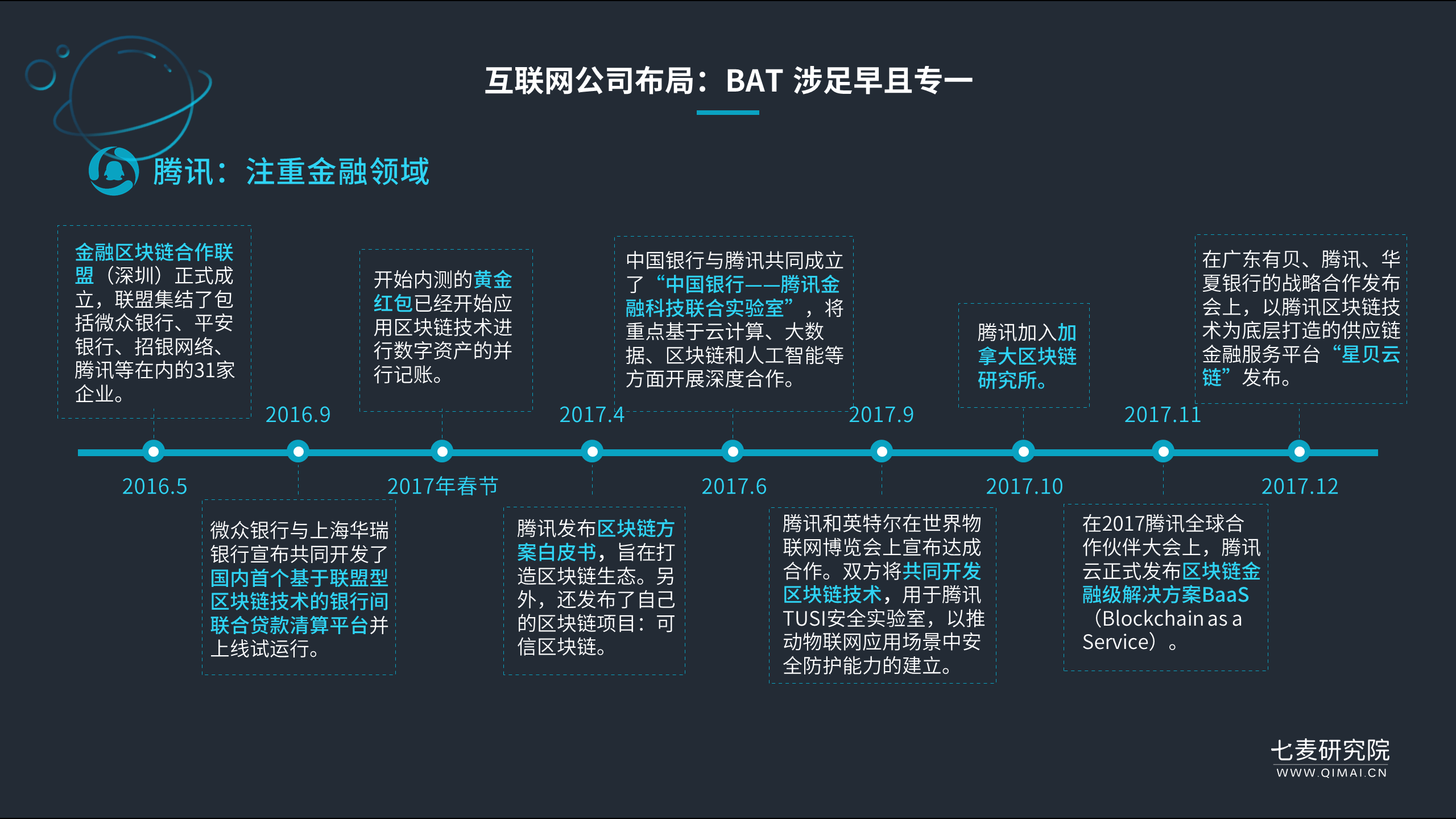 互联网公司布局：BAT 涉足早且专一

腾讯：注重金融领域

金融区块链合作联盟（深圳）正式成立，联盟集结了包括微众银行、平安银行、招银网络、腾讯等在内的31家企业。

2016.5

2016.9

微众银行与上海华瑞银行宣布共同开发了国内首个基于联盟型区块链技术的银行间联合贷款清算平台并上线试运行。

开始内测的黄金红包已经开始应用区块链技术进行数字资产的并行记账。

2017年春节

2017.4

腾讯发布区块链方案白皮书，旨在打造区块链生态。另外，还发布了自己的区块链项目：可信区块链。

中国银行与腾讯共同成立了“中国银行——腾讯金融科技联合实验室”，将重点基于云计算、大数据、区块链和人工智能等方面开展深度合作。

2017.6

2017.9

腾讯和英特尔在世界物联网博览会上宣布达成合作。双方将共同开发区块链技术，用于腾讯TUSI安全实验室，以推动物联网应用场景中安全防护能力的建立。

腾讯加入加拿大区块链研究所。

2017.10

2017.11

在2017腾讯全球合作伙伴大会上，腾讯云正式发布区块链金融级解决方案BaaS（Blockchain as a Service）。

在广东有贝、腾讯、华夏银行的战略合作发布会上，以腾讯区块链技术为底层打造的供应链金融服务平台“星贝云链”发布。

2017.12

七麦研究院
WWW.QIMAI.CN